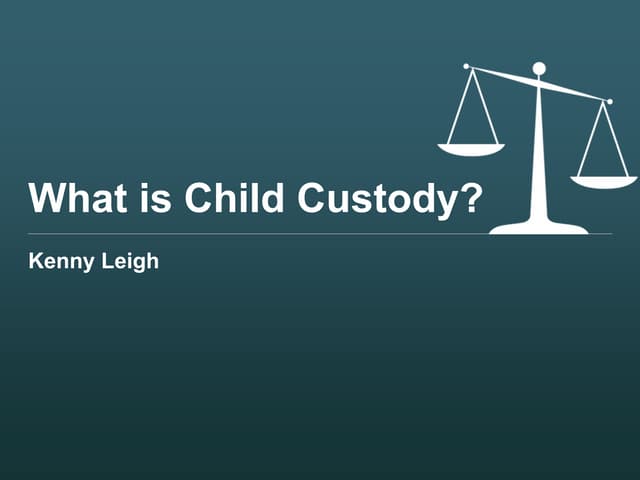 What is Child Custody?

Kenny Leigh